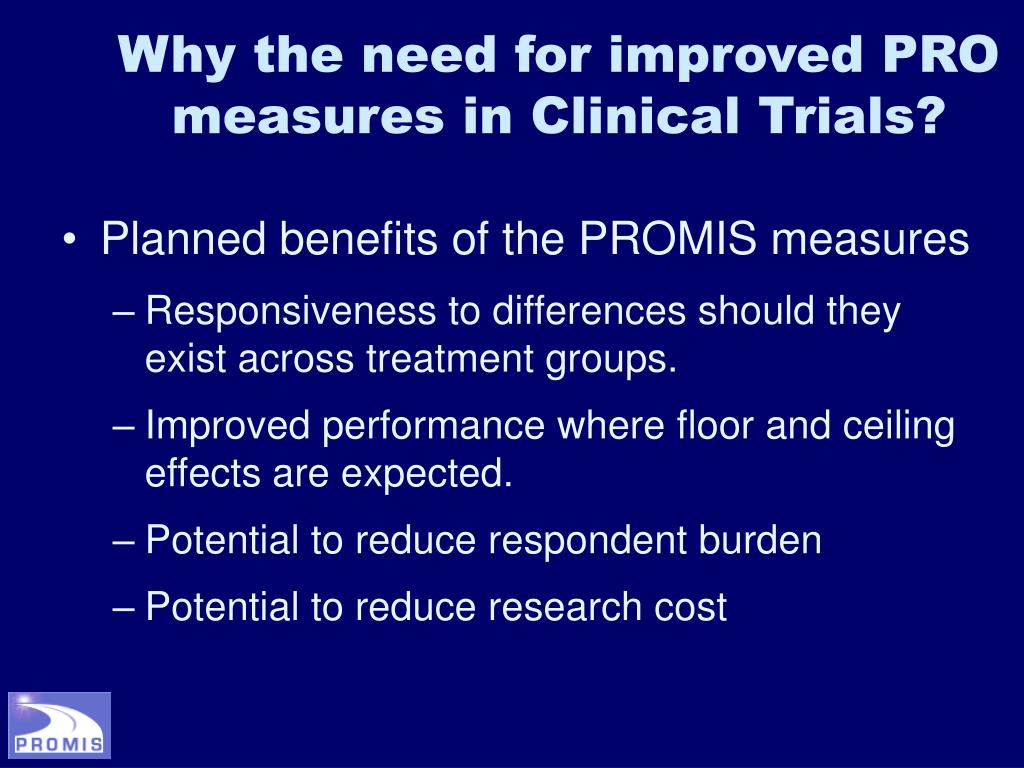 Why the need for improved PRO measures in Clinical Trials?

• Planned benefits of the PROMIS measures

– Responsiveness to differences should they exist across treatment groups.

– Improved performance where floor and ceiling effects are expected.

– Potential to reduce respondent burden

– Potential to reduce research cost

PROMIS